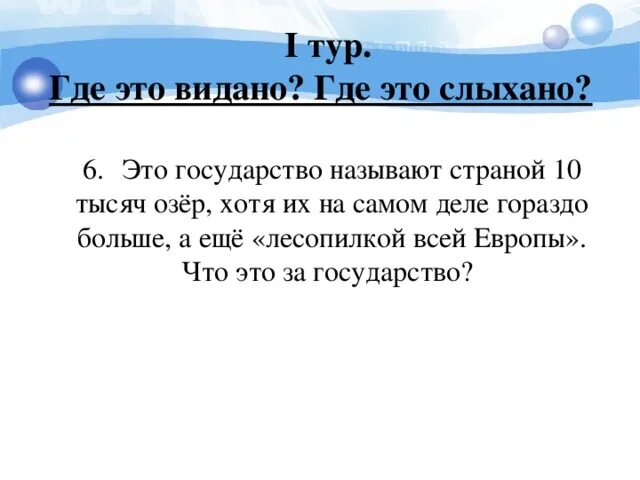 I тур.
Где это видано? Где это слыхано?

6. Это государство называют страной 10 тысяч озёр, хотя их на самом деле гораздо больше, а ещё «лесопилкой всей Европы». Что это за государство?